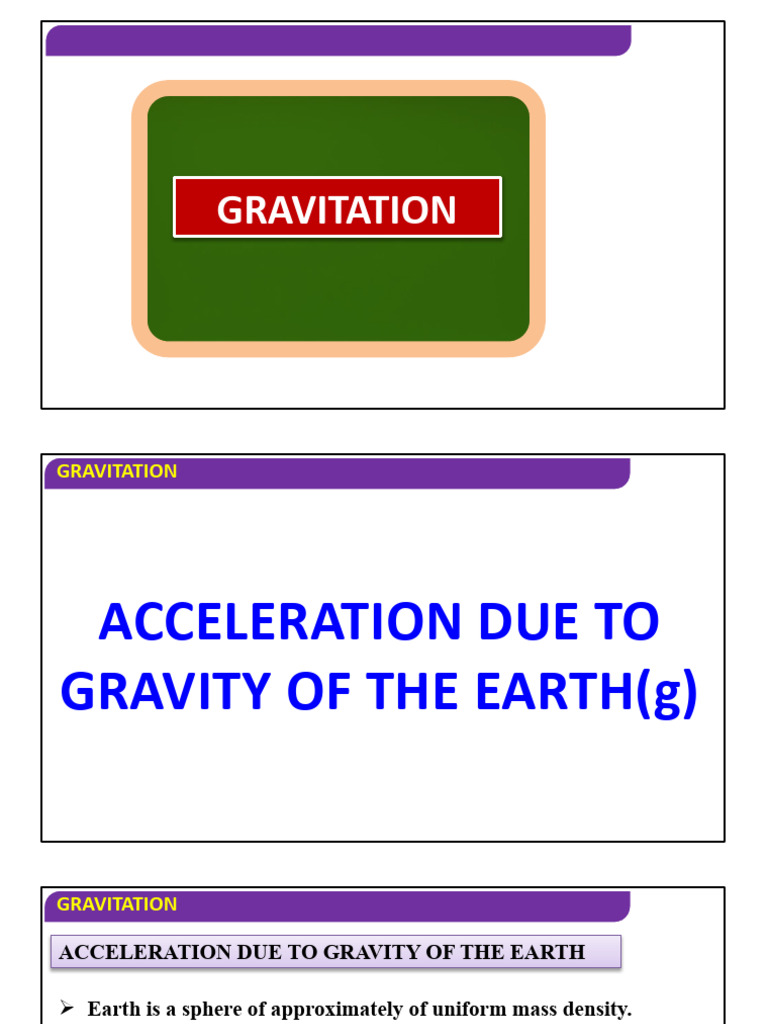 GRAVITATION

GRAVITATION

ACCELERATION DUE TO GRAVITY OF THE EARTH(g)

GRAVITATION

ACCELERATION DUE TO GRAVITY OF THE EARTH

➢ Earth is a sphere of approximately of uniform mass density.